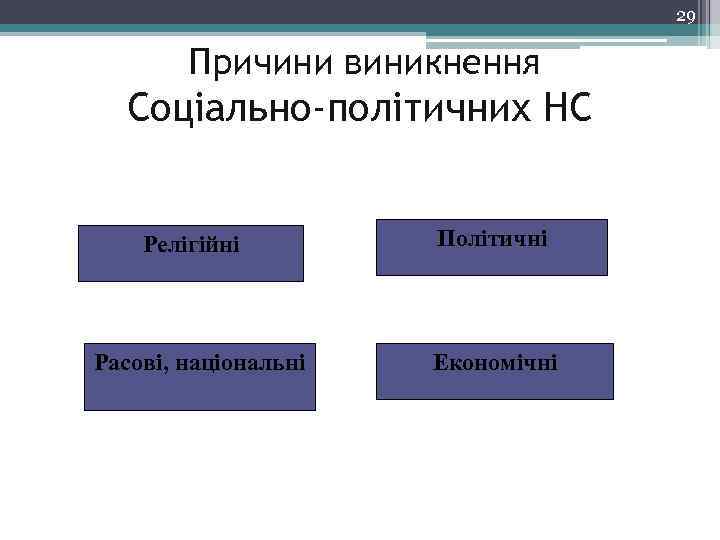 29

Причини виникнення Соціально-політичних НС

Релігійні

Політичні

Расові, національні

Економічні